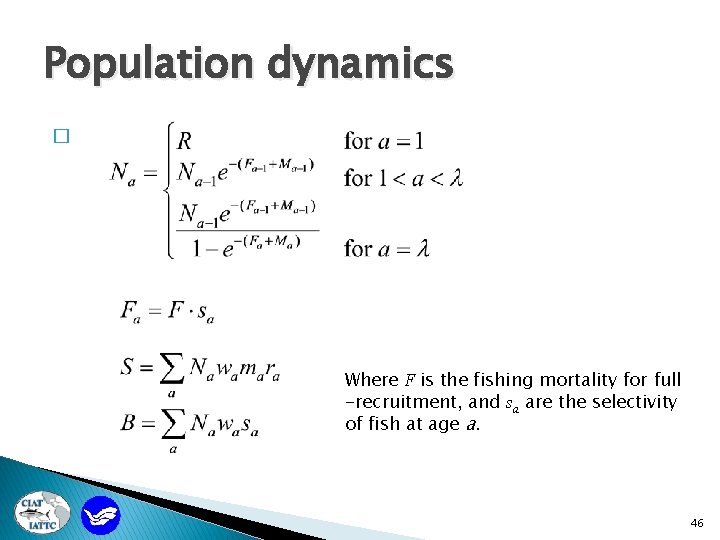 Population dynamics

$N_a = \begin{cases} R & \text{for } a = 1 \\ N_{a-1}e^{-(F_{a-1}+M_{a-1})} & \text{for } 1 < a < \lambda \\ \frac{N_{a-1}e^{-(F_{a-1}+M_{a-1})}}{1-e^{-(F_a+M_a)}} & \text{for } a = \lambda \end{cases}$

$F_a = F \cdot s_a$

$S = \sum_a N_a w_a m_a r_a$

$B = \sum_a N_a w_a s_a$

Where $F$ is the fishing mortality for full -recruitment, and $s_a$ are the selectivity of fish at age $a$.

CIAT IATTC

46